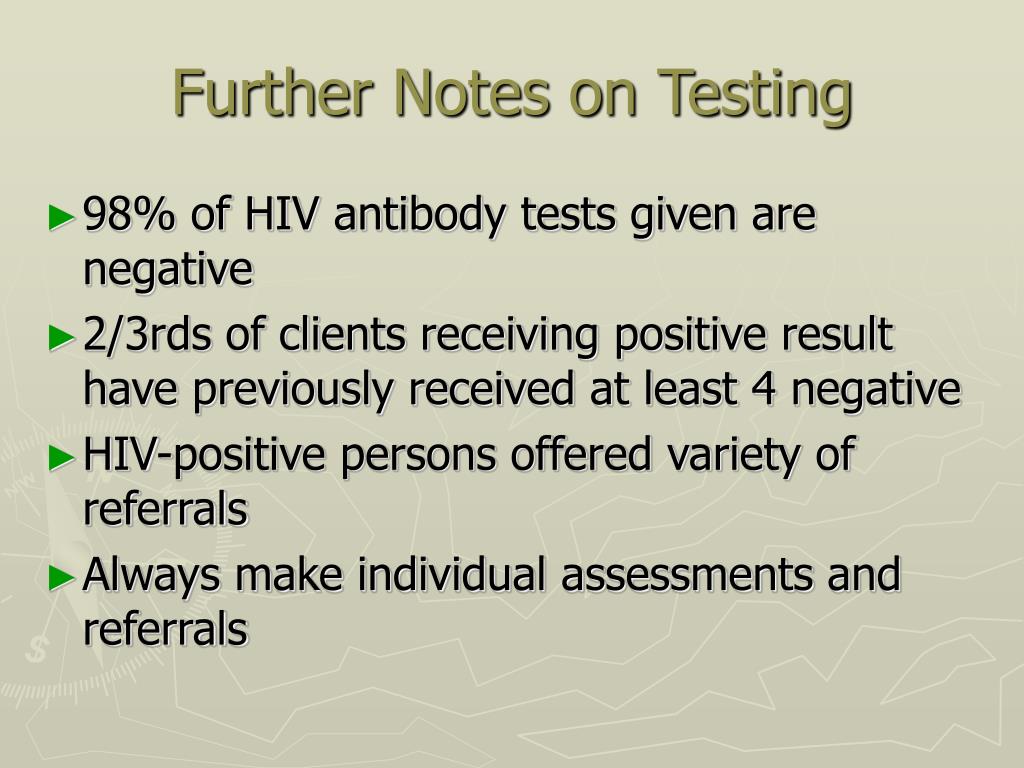 Further Notes on Testing

► 98% of HIV antibody tests given are negative
► 2/3rds of clients receiving positive result have previously received at least 4 negative
► HIV-positive persons offered variety of referrals
► Always make individual assessments and referrals